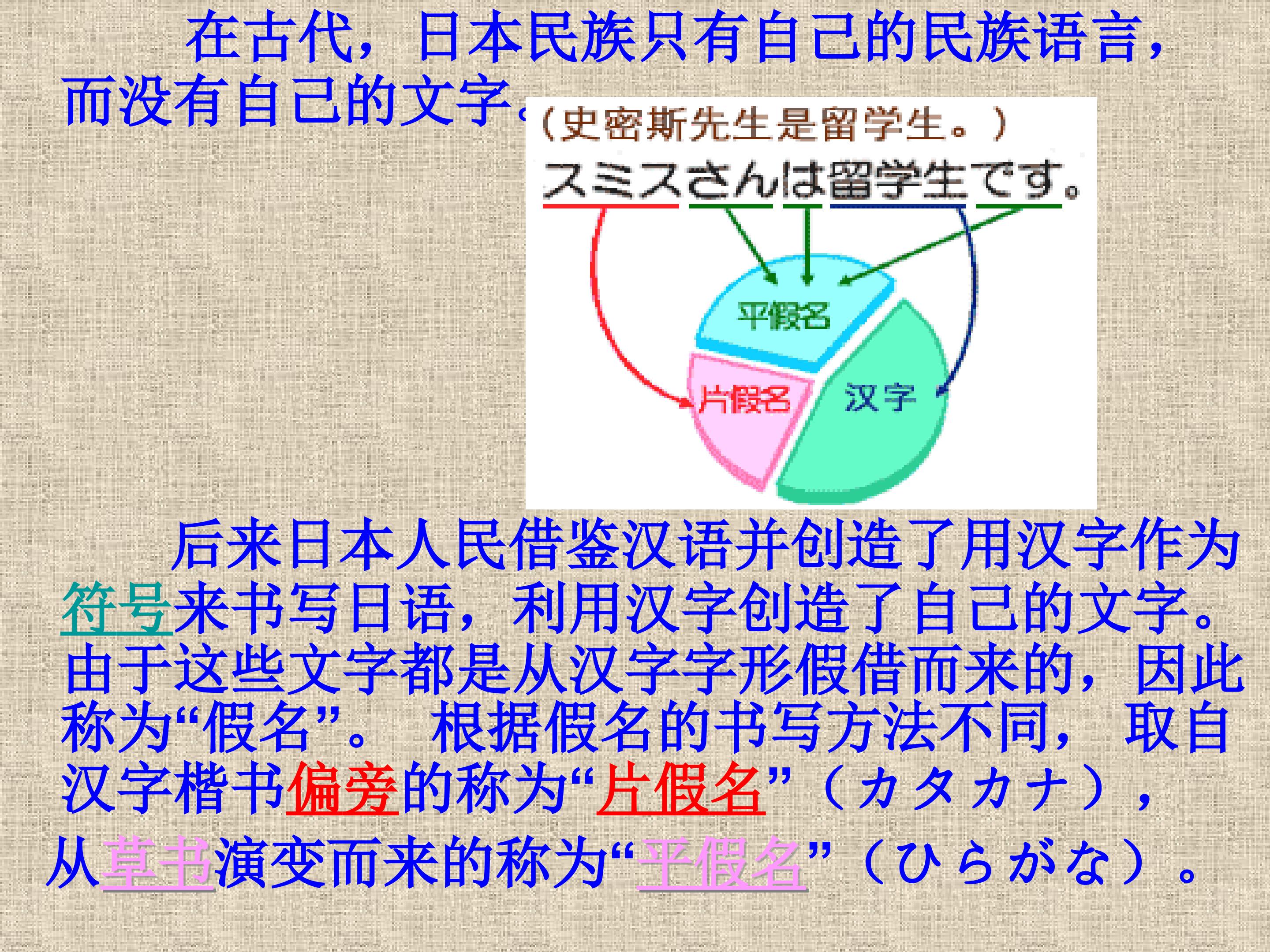 在古代，日本民族只有自己的民族语言，而没有自己的文字。

（史密斯先生是留学生。）
スミスさんは留学生です。

平假名
片假名
汉字

后来日本人民借鉴汉语并创造了用汉字作为符号来书写日语，利用汉字创造了自己的文字。由于这些文字都是从汉字字形假借而来的，因此称为“假名”。 根据假名的书写方法不同，取自汉字楷书偏旁的称为“片假名”（カタカナ），从草书演变而来的称为“平假名”（ひらがな）。